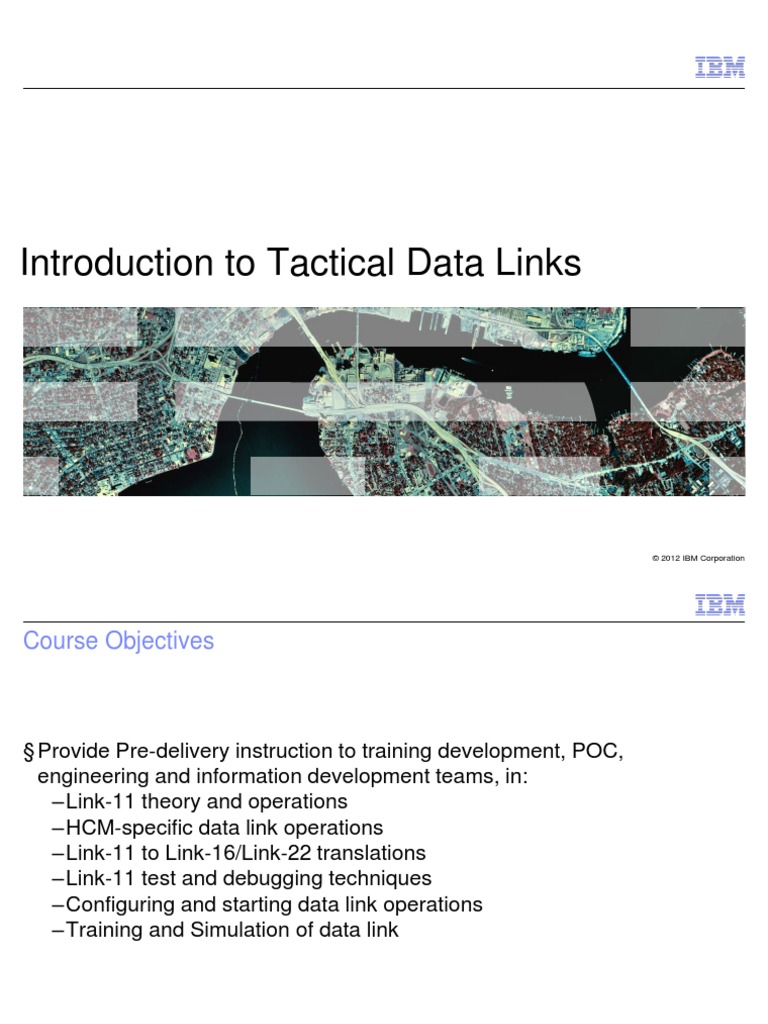 IBM

Introduction to Tactical Data Links

© 2012 IBM Corporation

IBM

Course Objectives

§ Provide Pre-delivery instruction to training development, POC, engineering and information development teams, in:
–Link-11 theory and operations
–HCM-specific data link operations
–Link-11 to Link-16/Link-22 translations
–Link-11 test and debugging techniques
–Configuring and starting data link operations
–Training and Simulation of data link